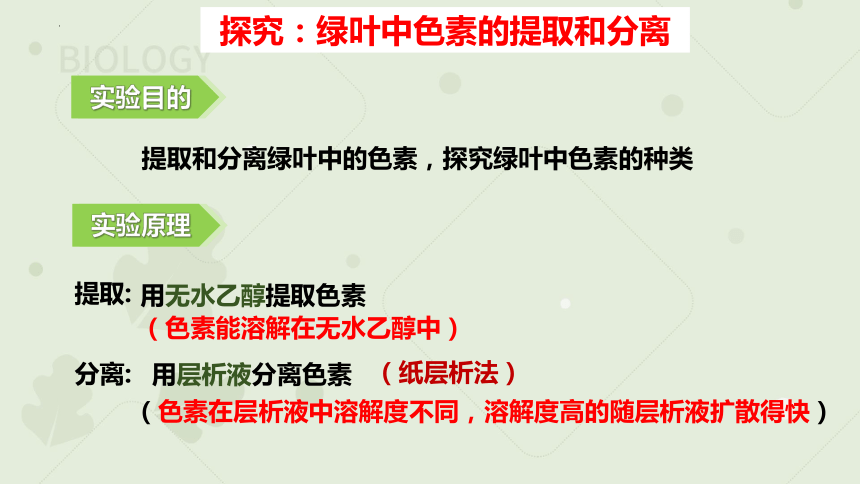 探究：绿叶中色素的提取和分离

BIOLOGY

实验目的

提取和分离绿叶中的色素，探究绿叶中色素的种类

实验原理

提取: 用无水乙醇提取色素
（色素能溶解在无水乙醇中）

分离: 用层析液分离色素 （纸层析法）
（色素在层析液中溶解度不同，溶解度高的随层析液扩散得快）